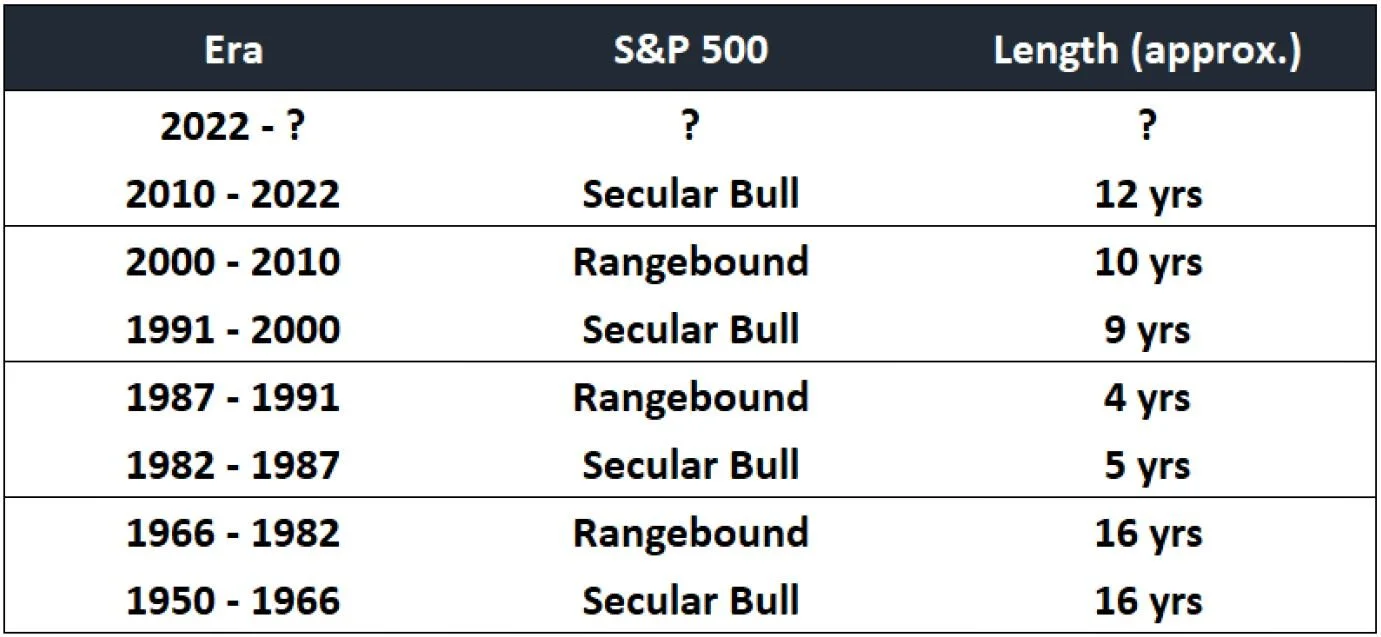 | Era | S&P 500 | Length (approx.) |
|---|---|---|
| 2022 - ? | ? | ? |
| 2010 - 2022 | Secular Bull | 12 yrs |
| 2000 - 2010 | Rangebound | 10 yrs |
| 1991 - 2000 | Secular Bull | 9 yrs |
| 1987 - 1991 | Rangebound | 4 yrs |
| 1982 - 1987 | Secular Bull | 5 yrs |
| 1966 - 1982 | Rangebound | 16 yrs |
| 1950 - 1966 | Secular Bull | 16 yrs |